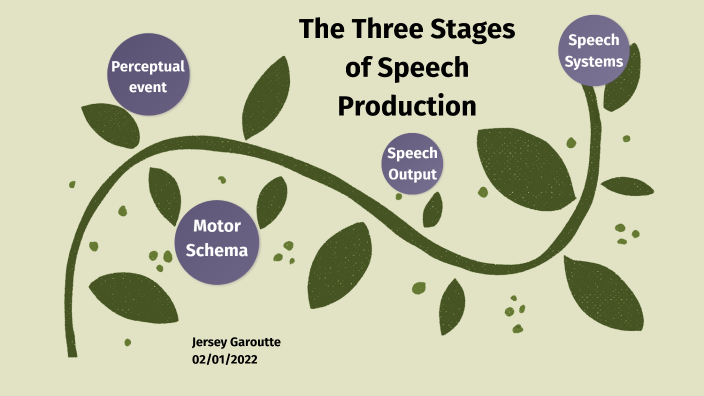 The Three Stages of Speech Production

Perceptual event

Speech Systems

Speech Output

Motor Schema

Jersey Garoutte
02/01/2022